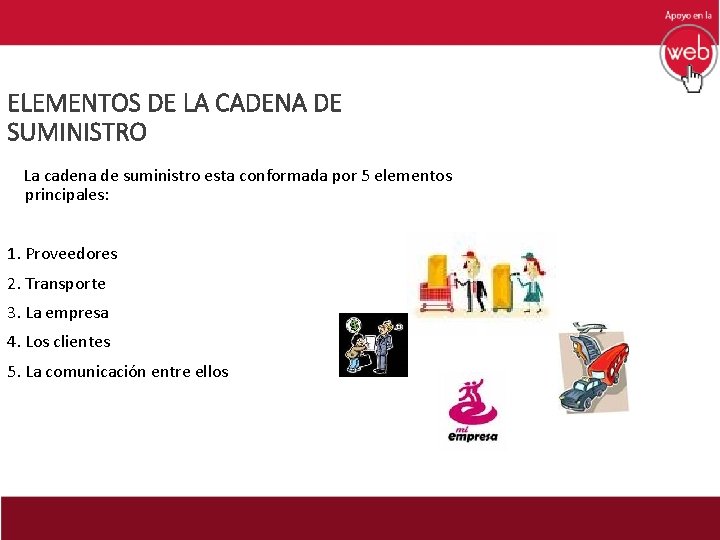 Apoyo en la

web

ELEMENTOS DE LA CADENA DE SUMINISTRO

La cadena de suministro esta conformada por 5 elementos principales:

1. Proveedores
2. Transporte
3. La empresa
4. Los clientes
5. La comunicación entre ellos

mi empresa